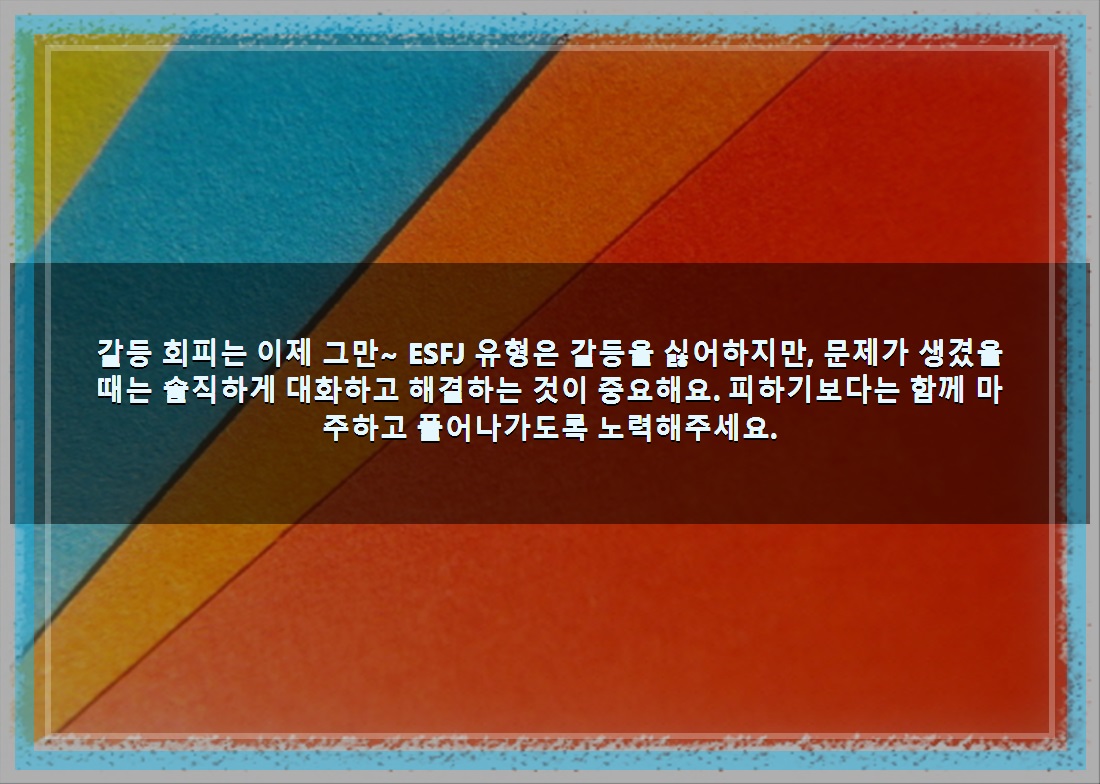 갈등 회피는 이제 그만~ ESFJ 유형은 갈등을 싫어하지만, 문제가 생겼을 때는 솔직하게 대화하고 해결하는 것이 중요해요. 피하기보다는 함께 마주하고 풀어나가도록 노력해주세요.